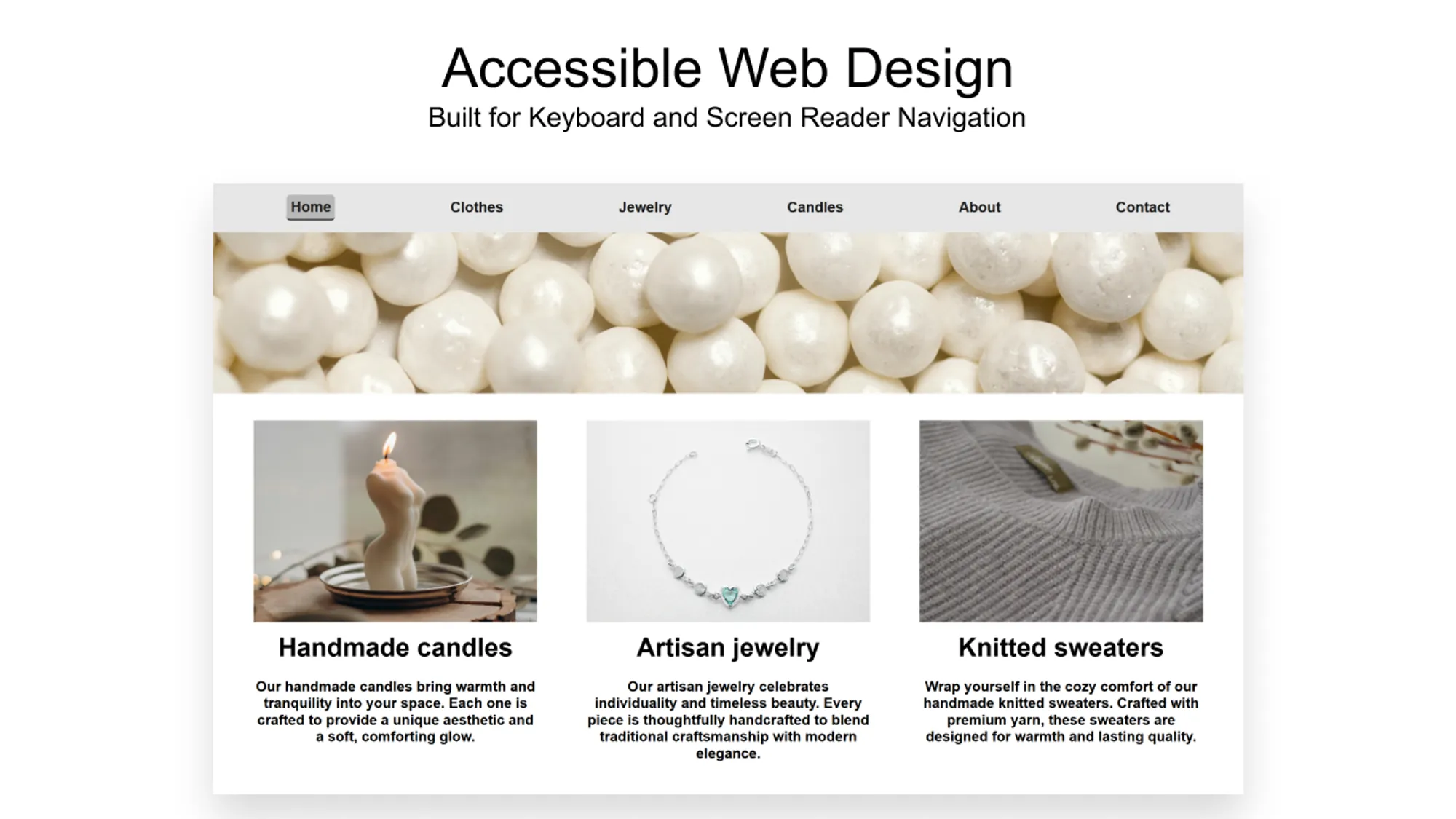 Accessible Web Design
Built for Keyboard and Screen Reader Navigation

Home Clothes Jewelry Candles About Contact

Handmade candles

Our handmade candles bring warmth and tranquility into your space. Each one is crafted to provide a unique aesthetic and a soft, comforting glow.

Artisan jewelry

Our artisan jewelry celebrates individuality and timeless beauty. Every piece is thoughtfully handcrafted to blend traditional craftsmanship with modern elegance.

Knitted sweaters

Wrap yourself in the cozy comfort of our handmade knitted sweaters. Crafted with premium yarn, these sweaters are designed for warmth and lasting quality.